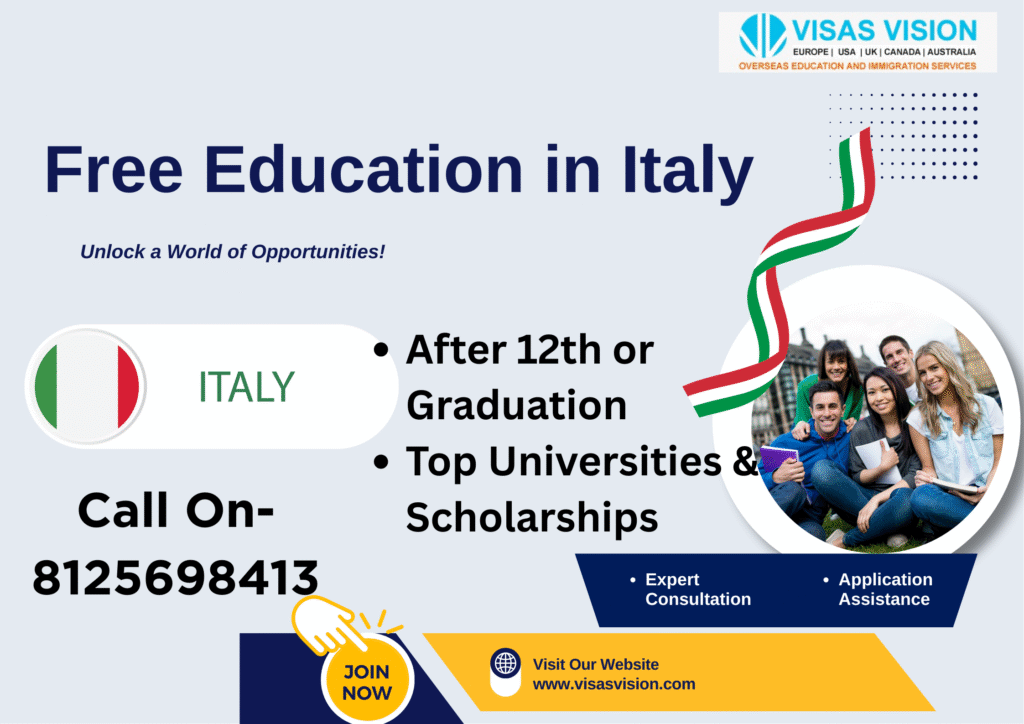 VISAS VISION
EUROPE | USA | UK | CANADA | AUSTRALIA
OVERSEAS EDUCATION AND IMMIGRATION SERVICES

Free Education in Italy

Unlock a World of Opportunities!

ITALY

• After 12th or Graduation
• Top Universities & Scholarships

Call On-
8125698413

• Expert Consultation
• Application Assistance

JOIN NOW

Visit Our Website
www.visasvision.com